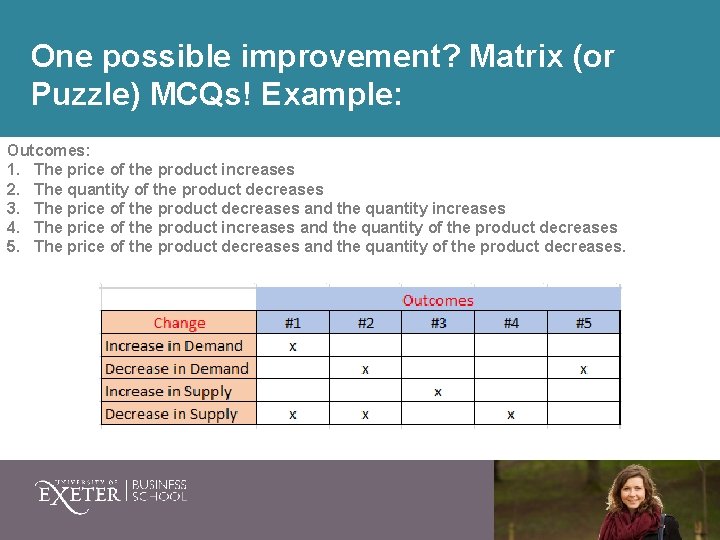 One possible improvement? Matrix (or Puzzle) MCQs! Example:

Outcomes:
1. The price of the product increases
2. The quantity of the product decreases
3. The price of the product decreases and the quantity increases
4. The price of the product increases and the quantity of the product decreases
5. The price of the product decreases and the quantity of the product decreases.

| | Outcomes | | | | |
|---|---|---|---|---|---|
| Change | #1 | #2 | #3 | #4 | #5 |
| Increase in Demand | x | | | | |
| Decrease in Demand | | x | | | x |
| Increase in Supply | | | x | | |
| Decrease in Supply | x | x | | x | |

UNIVERSITY OF EXETER | BUSINESS SCHOOL